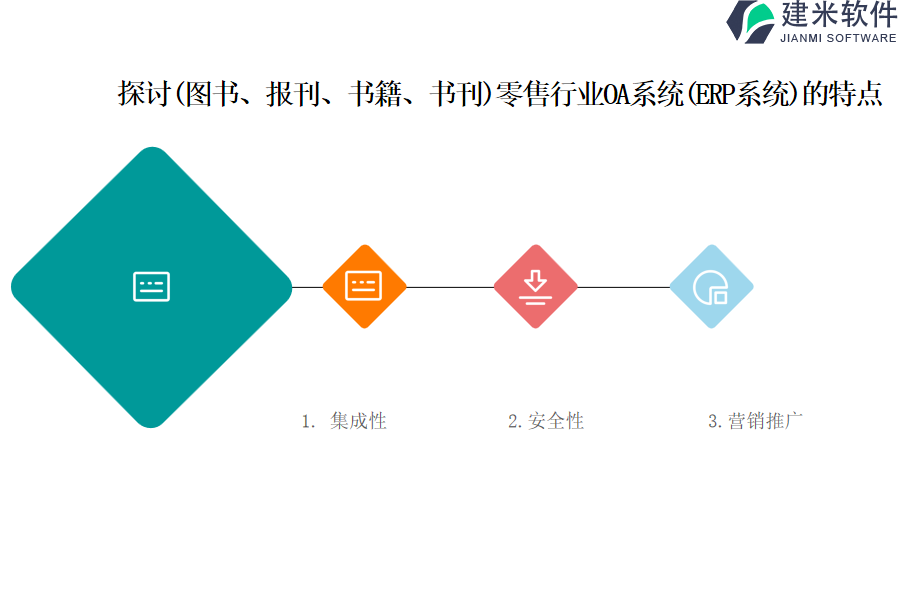 建米软件
JIANMI SOFTWARE

探讨(图书、报刊、书籍、书刊)零售行业OA系统(ERP系统)的特点

1. 集成性

2. 安全性

3. 营销推广